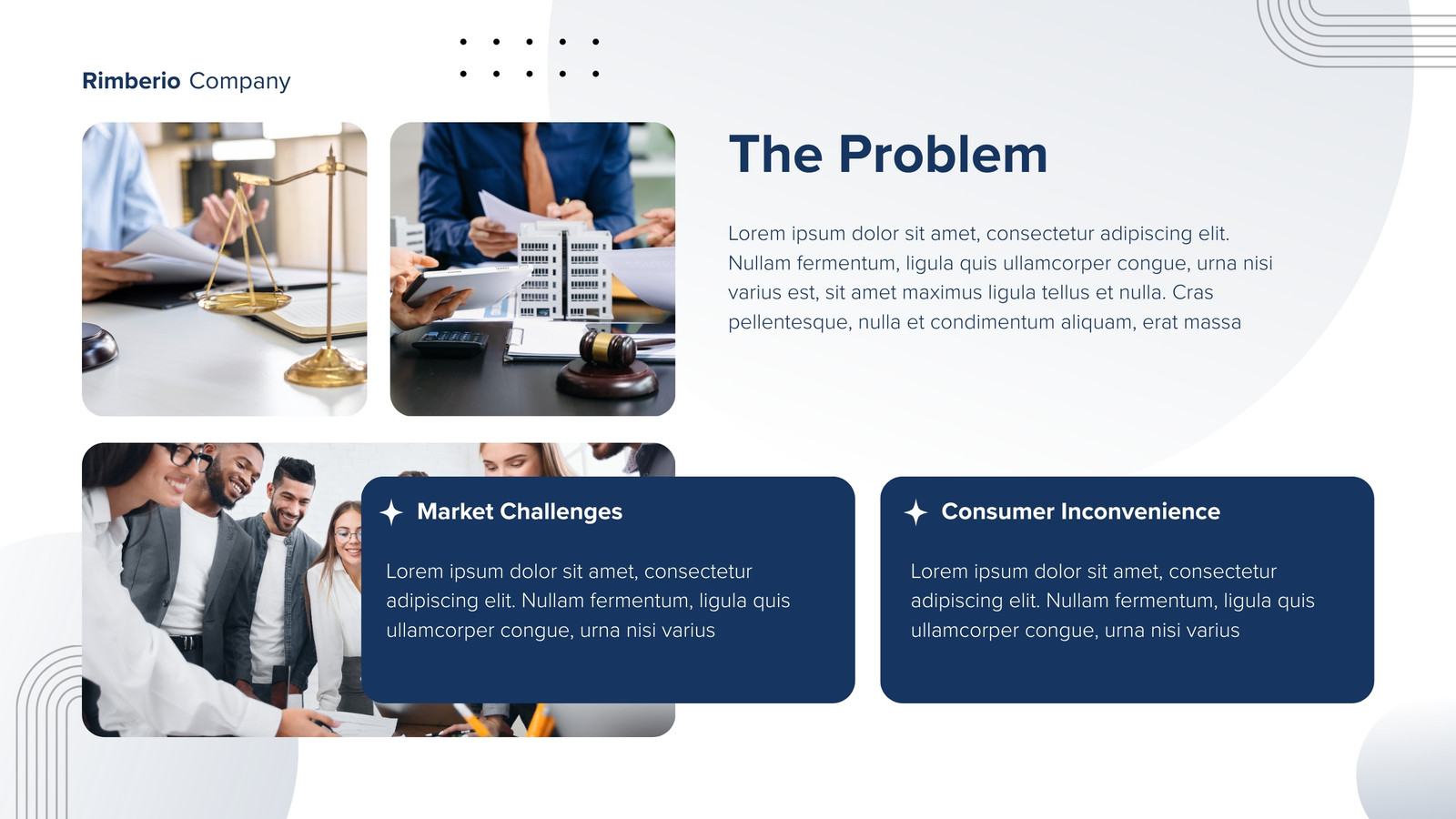 Rimberio Company

The Problem

Lorem ipsum dolor sit amet, consectetur adipiscing elit. Nullam fermentum, ligula quis ullamcorper congue, urna nisi varius est, sit amet maximus ligula tellus et nulla. Cras pellentesque, nulla et condimentum aliquam, erat massa

Market Challenges

Lorem ipsum dolor sit amet, consectetur adipiscing elit. Nullam fermentum, ligula quis ullamcorper congue, urna nisi varius

Consumer Inconvenience

Lorem ipsum dolor sit amet, consectetur adipiscing elit. Nullam fermentum, ligula quis ullamcorper congue, urna nisi varius